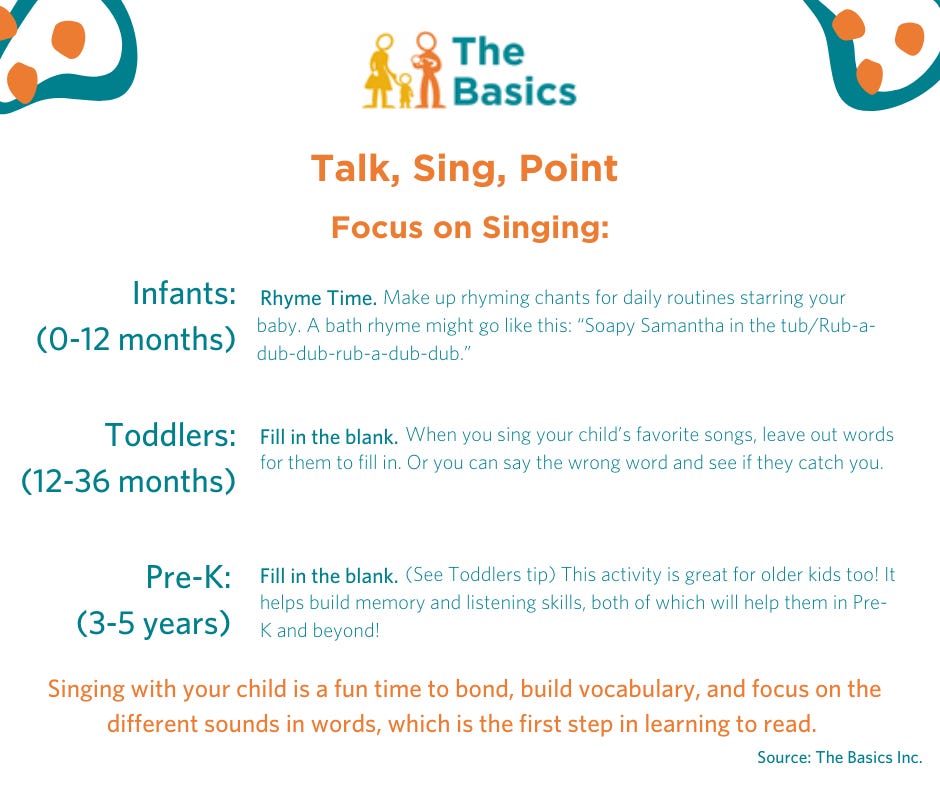 The Basics

Talk, Sing, Point

Focus on Singing:

Infants: (0-12 months)

Rhyme Time. Make up rhyming chants for daily routines starring your baby. A bath rhyme might go like this: "Soapy Samantha in the tub/Rub-a-dub-dub-rub-a-dub-dub."

Toddlers: (12-36 months)

Fill in the blank. When you sing your child's favorite songs, leave out words for them to fill in. Or you can say the wrong word and see if they catch you.

Pre-K: (3-5 years)

Fill in the blank. (See Toddlers tip) This activity is great for older kids too! It helps build memory and listening skills, both of which will help them in Pre-K and beyond!

Singing with your child is a fun time to bond, build vocabulary, and focus on the different sounds in words, which is the first step in learning to read.

Source: The Basics Inc.